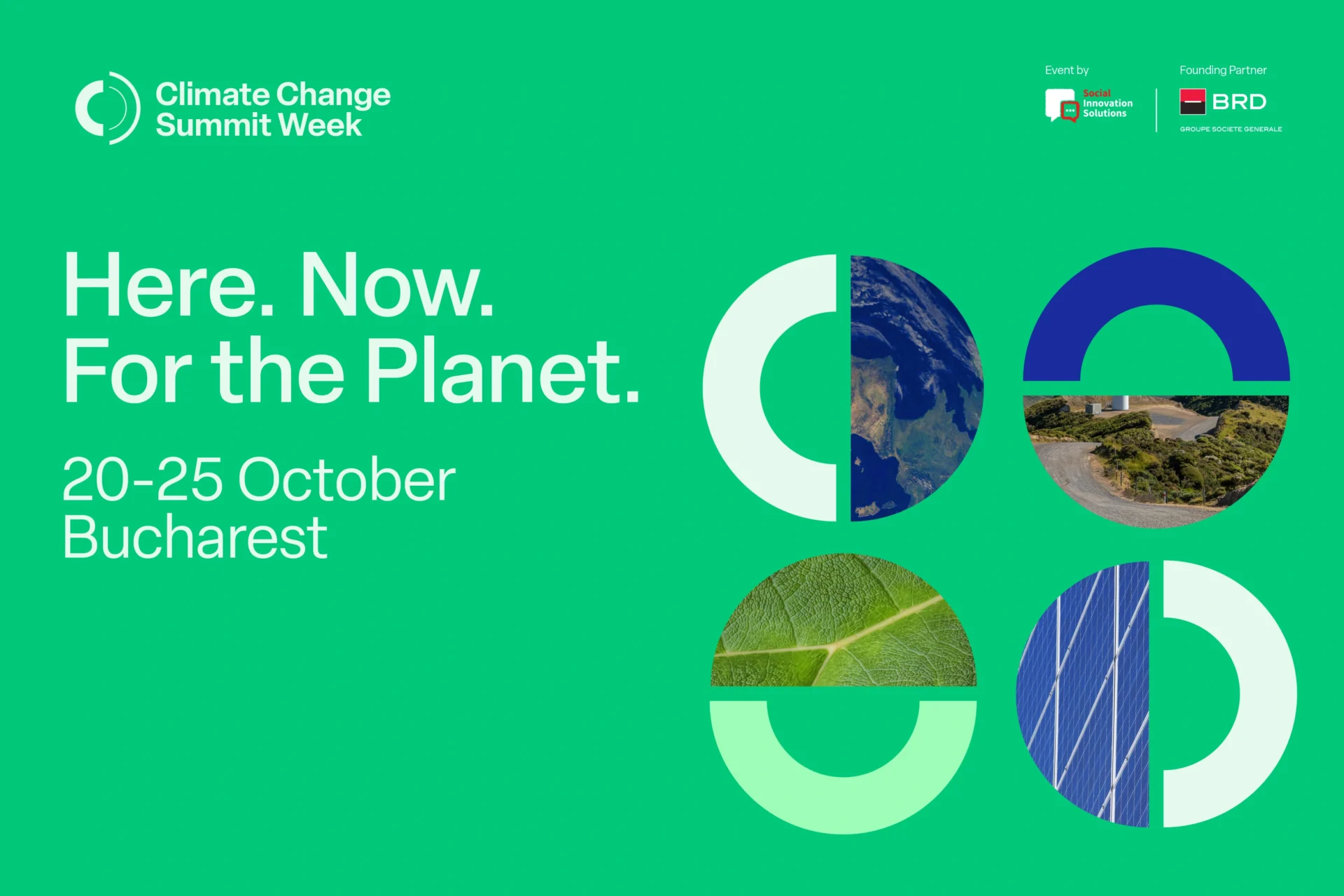 Climate Change Summit Week

Event by

Social Innovation Solutions

Founding Partner

BRD

GROUPE SOCIETE GENERALE

Here. Now.
For the Planet.

20-25 October
Bucharest